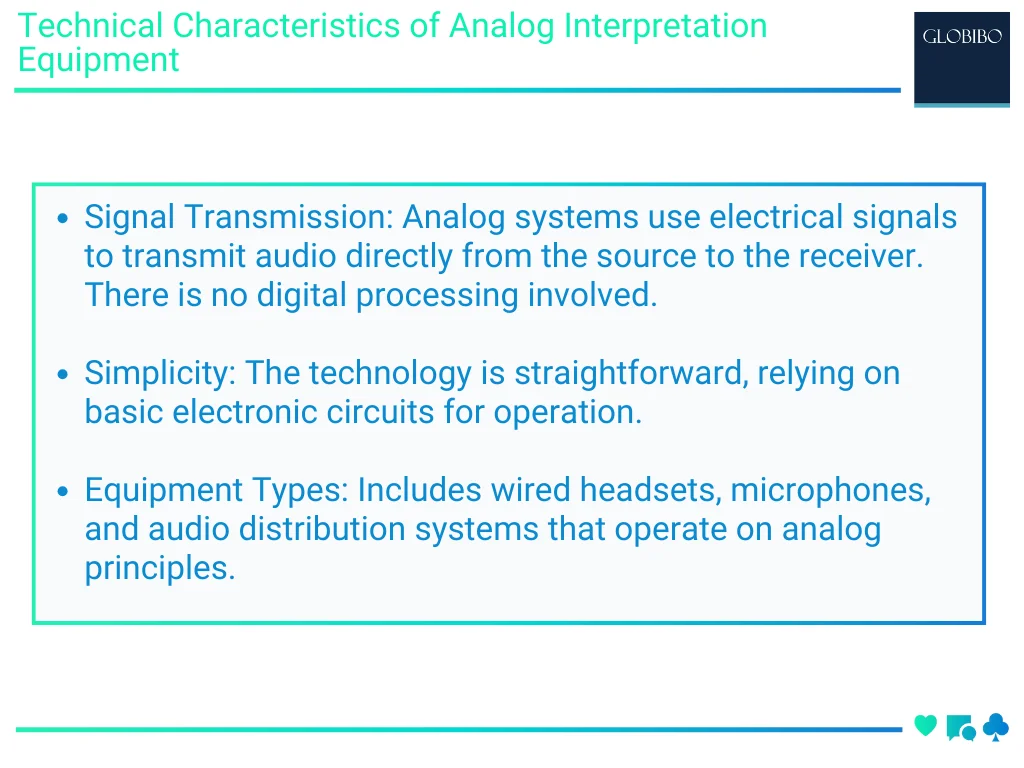 Technical Characteristics of Analog Interpretation Equipment

GLOBIBO

• Signal Transmission: Analog systems use electrical signals to transmit audio directly from the source to the receiver. There is no digital processing involved.

• Simplicity: The technology is straightforward, relying on basic electronic circuits for operation.

• Equipment Types: Includes wired headsets, microphones, and audio distribution systems that operate on analog principles.